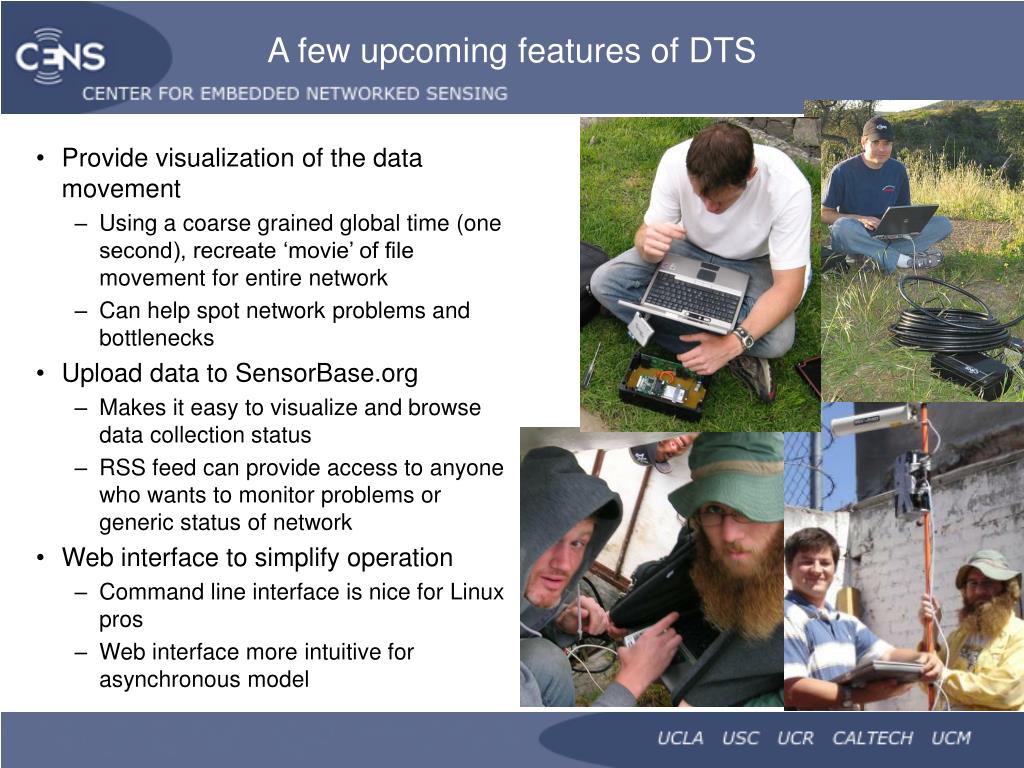 CENS
CENTER FOR EMBEDDED NETWORKED SENSING

A few upcoming features of DTS

• Provide visualization of the data movement
– Using a coarse grained global time (one second), recreate ‘movie’ of file movement for entire network
– Can help spot network problems and bottlenecks
• Upload data to SensorBase.org
– Makes it easy to visualize and browse data collection status
– RSS feed can provide access to anyone who wants to monitor problems or generic status of network
• Web interface to simplify operation
– Command line interface is nice for Linux pros
– Web interface more intuitive for asynchronous model

UCLA USC UCR CALTECH UCM